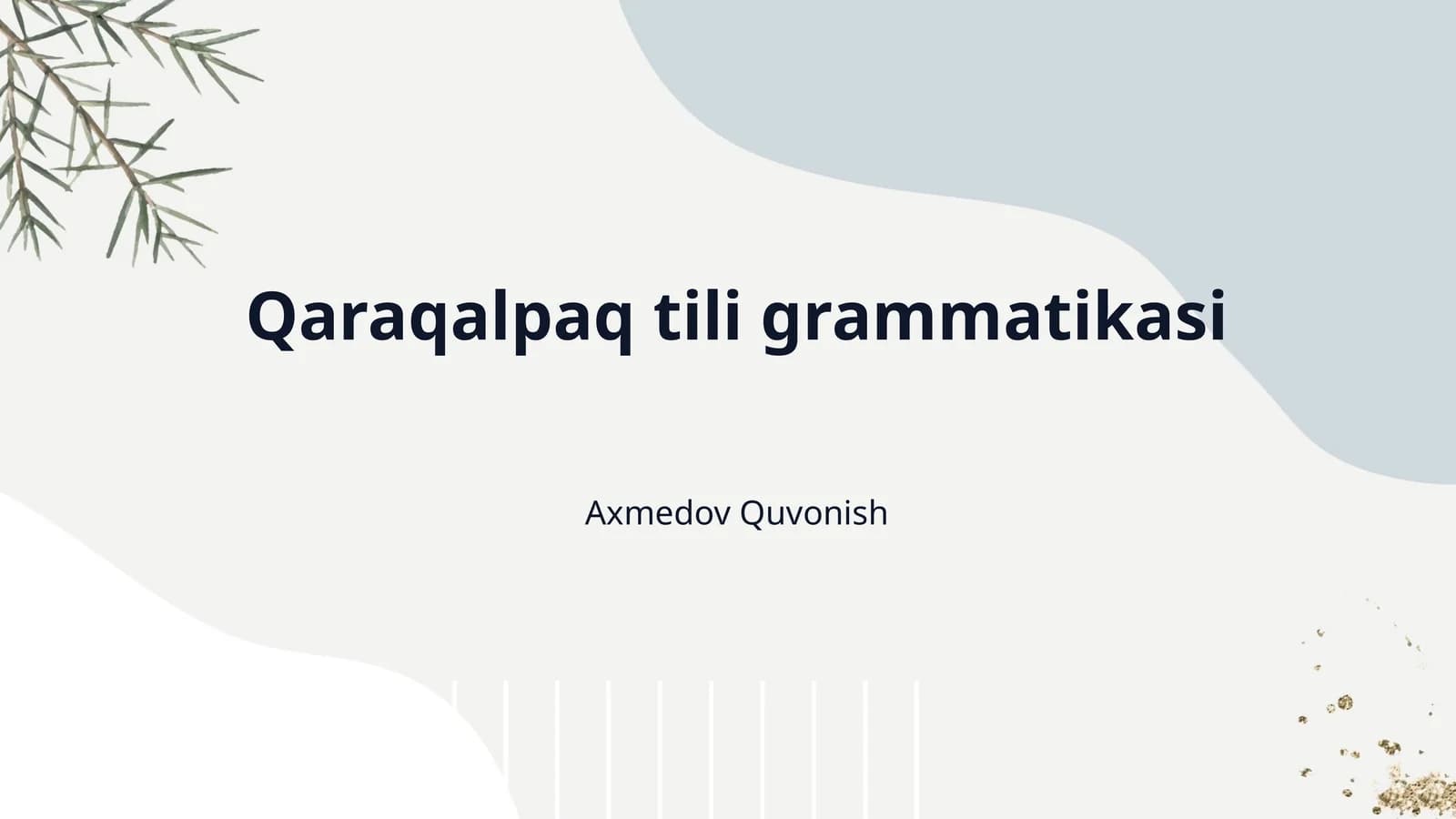 Qaraqalpaq tili grammatikasi

Axmedov Quvonish